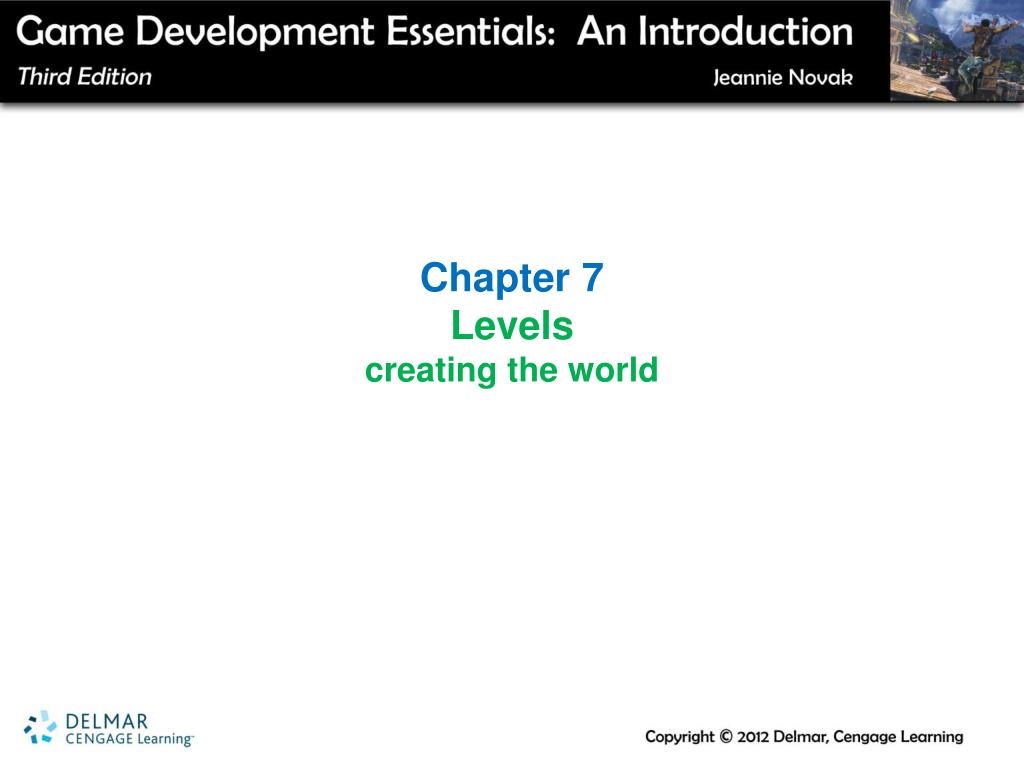 Game Development Essentials: An Introduction
Third Edition
Jeannie Novak

Chapter 7
Levels
creating the world

DELMAR
CENGAGE Learning™

Copyright © 2012 Delmar, Cengage Learning